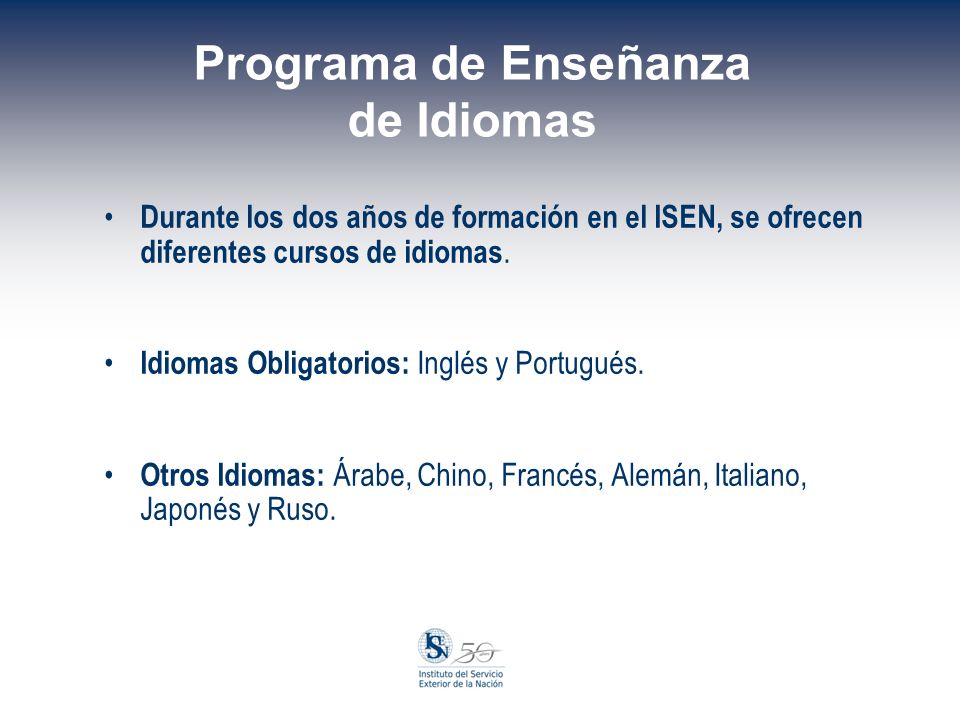 Programa de Enseñanza de Idiomas

• Durante los dos años de formación en el ISEN, se ofrecen diferentes cursos de idiomas.

• Idiomas Obligatorios: Inglés y Portugués.

• Otros Idiomas: Árabe, Chino, Francés, Alemán, Italiano, Japonés y Ruso.

ISN 50
Instituto del Servicio Exterior de la Nación